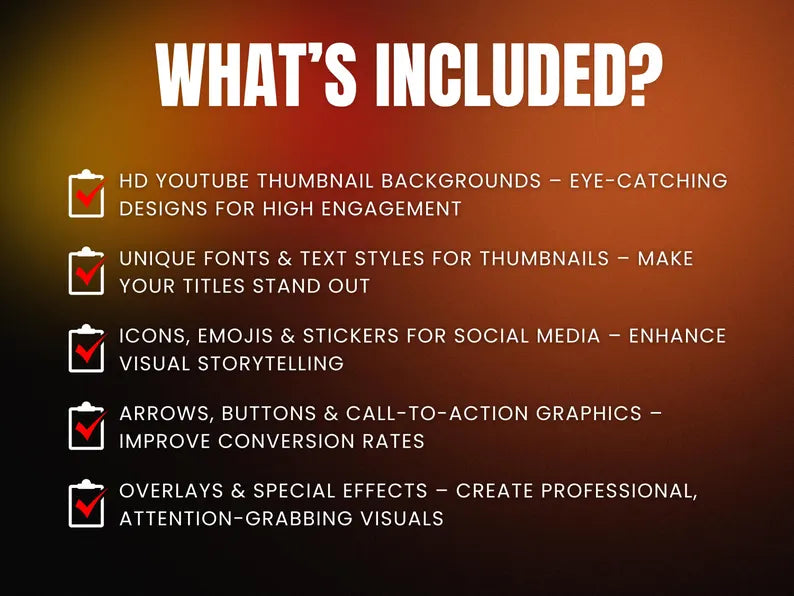 WHAT'S INCLUDED?

HD YOUTUBE THUMBNAIL BACKGROUNDS – EYE-CATCHING DESIGNS FOR HIGH ENGAGEMENT

UNIQUE FONTS & TEXT STYLES FOR THUMBNAILS – MAKE YOUR TITLES STAND OUT

ICONS, EMOJIS & STICKERS FOR SOCIAL MEDIA – ENHANCE VISUAL STORYTELLING

ARROWS, BUTTONS & CALL-TO-ACTION GRAPHICS – IMPROVE CONVERSION RATES

OVERLAYS & SPECIAL EFFECTS – CREATE PROFESSIONAL, ATTENTION-GRABBING VISUALS